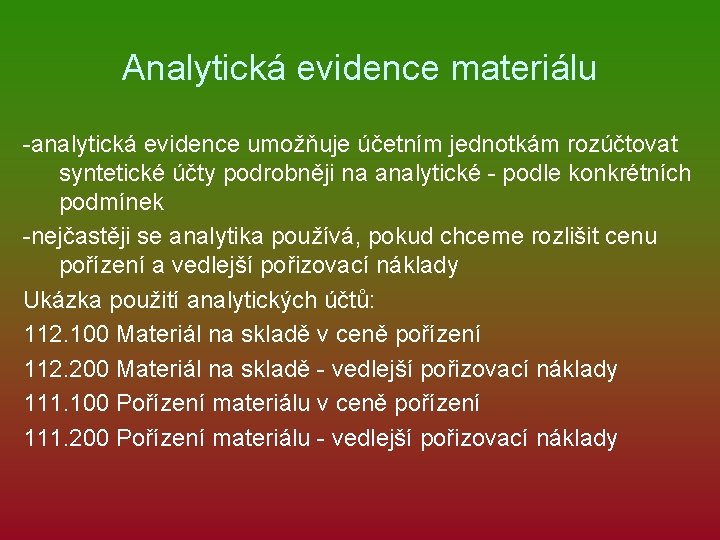 Analytická evidence materiálu

-analytická evidence umožňuje účetním jednotkám rozúčtovat syntetické účty podrobněji na analytické - podle konkrétních podmínek

-nejčastěji se analytika používá, pokud chceme rozlišit cenu pořízení a vedlejší pořizovací náklady

Ukázka použití analytických účtů:

112.100 Materiál na skladě v ceně pořízení

112.200 Materiál na skladě - vedlejší pořizovací náklady

111.100 Pořízení materiálu v ceně pořízení

111.200 Pořízení materiálu - vedlejší pořizovací náklady